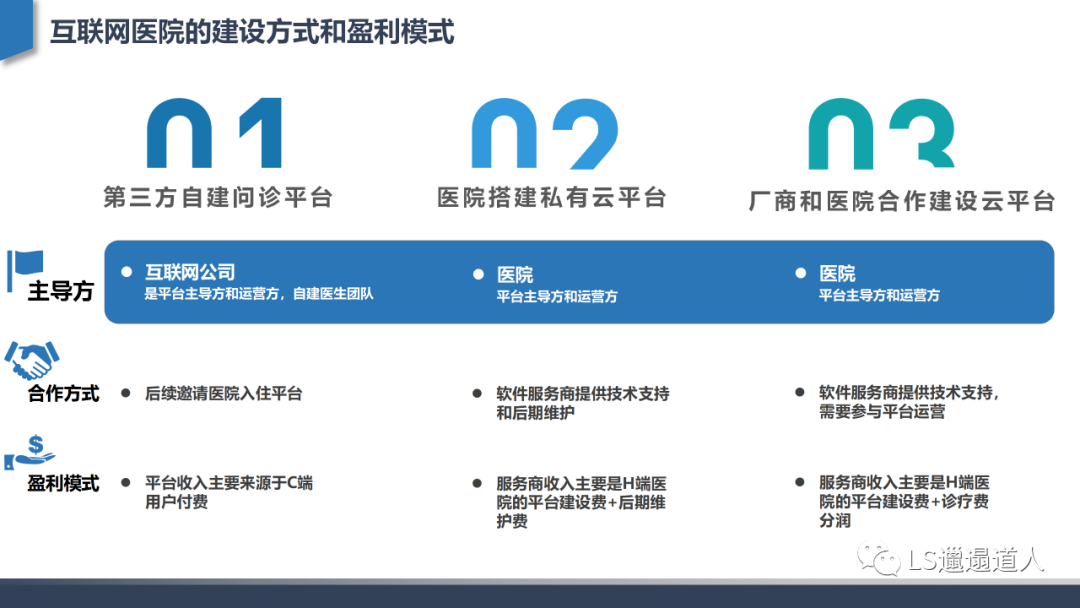 互联网医院的建设方式和盈利模式

01
第三方自建问诊平台

02
医院搭建私有云平台

03
厂商和医院合作建设云平台

主导方

● 互联网公司
是平台主导方和运营方，自建医生团队

● 医院
平台主导方和运营方

● 医院
平台主导方和运营方

合作方式

● 后续邀请医院入住平台

● 软件服务商提供技术支持和后期维护

● 软件服务商提供技术支持，需要参与平台运营

盈利模式

● 平台收入主要来源于C端用户付费

● 服务商收入主要是H端医院的平台建设费+后期维护费

● 服务商收入主要是H端医院的平台建设费+诊疗费分润

LS邋遢道人